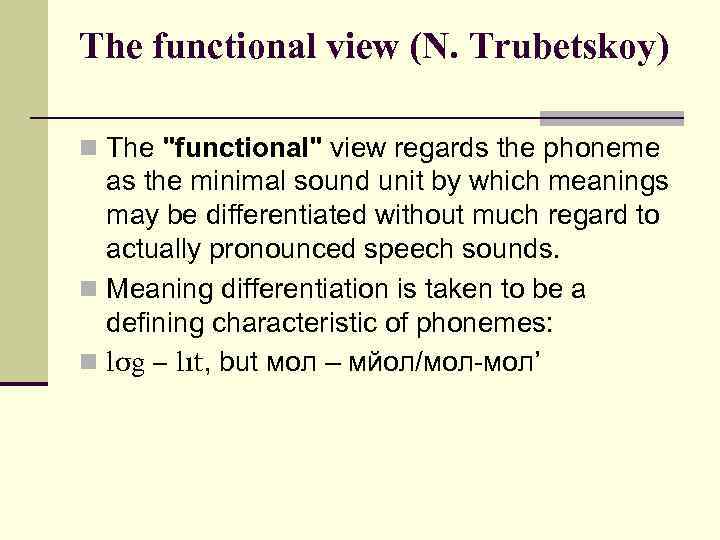 The functional view (N. Trubetskoy)

The "functional" view regards the phoneme as the minimal sound unit by which meanings may be differentiated without much regard to actually pronounced speech sounds.

Meaning differentiation is taken to be a defining characteristic of phonemes:

lɒg – lɪt, but мол – мйол/мол-мол’